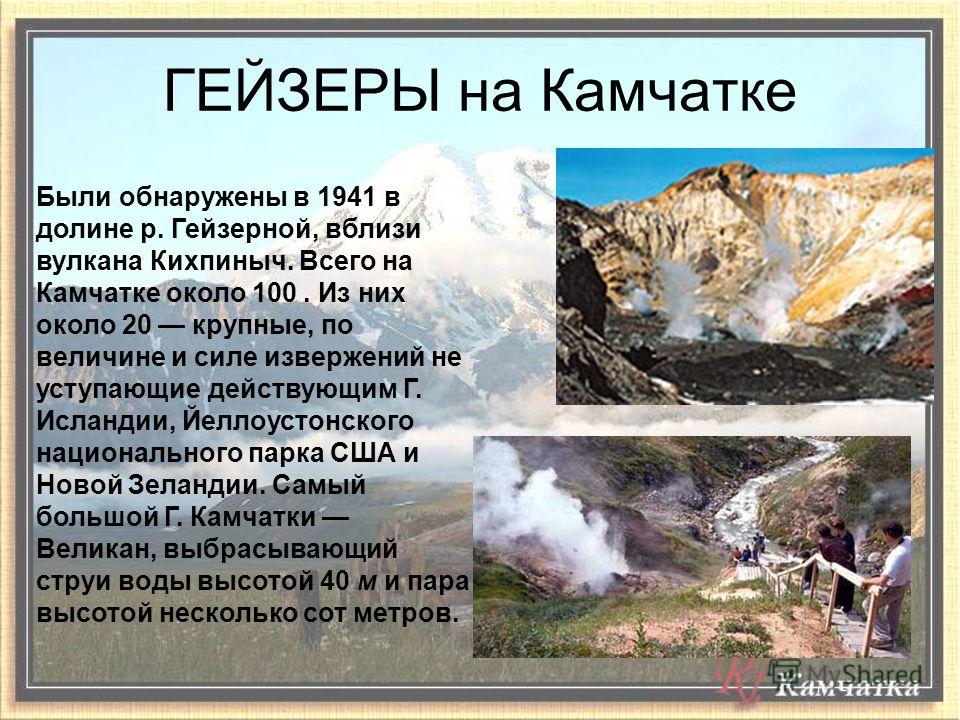 ГЕЙЗЕРЫ на Камчатке

Были обнаружены в 1941 в долине р. Гейзерной, вблизи вулкана Кихпиныч. Всего на Камчатке около 100 . Из них около 20 — крупные, по величине и силе извержений не уступающие действующим Г. Исландии, Йеллоустонского национального парка США и Новой Зеландии. Самый большой Г. Камчатки — Великан, выбрасывающий струи воды высотой 40 м и пара высотой несколько сот метров.

MyShared
Камчатка